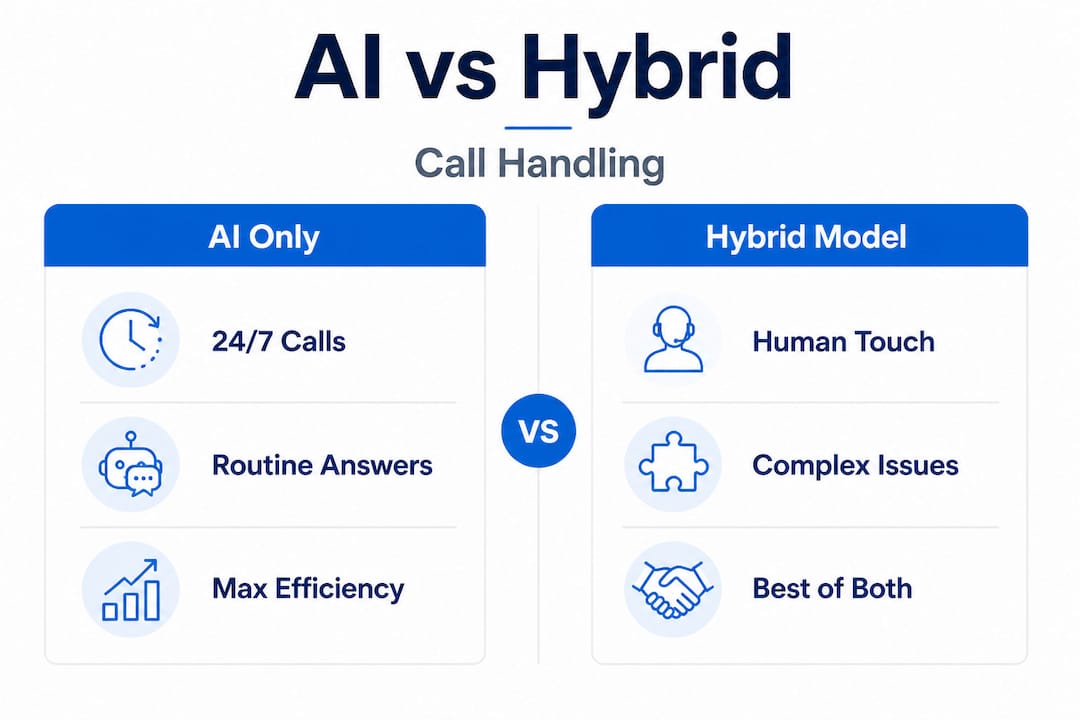 AI vs Hybrid

Call Handling

AI Only

24/7 Calls

Routine Answers

Max Efficiency

VS

Hybrid Model

Human Touch

Complex Issues

Best of Both